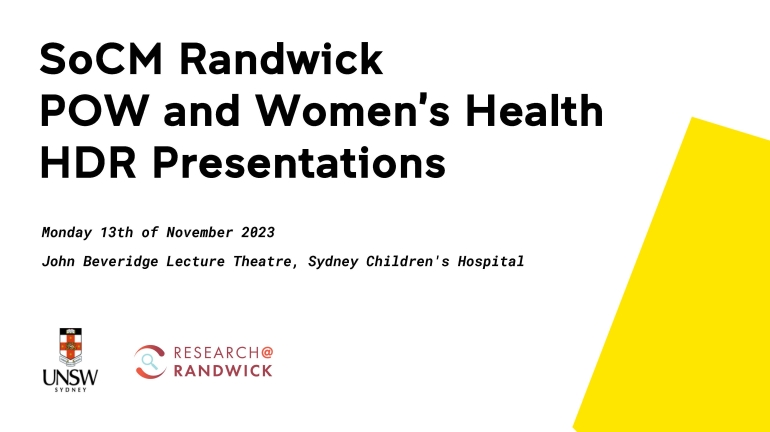 SoCM Randwick
POW and Women's Health
HDR Presentations

Monday 13th of November 2023

John Beveridge Lecture Theatre, Sydney Children's Hospital

UNSW
SYDNEY

RESEARCH@
RANDWICK